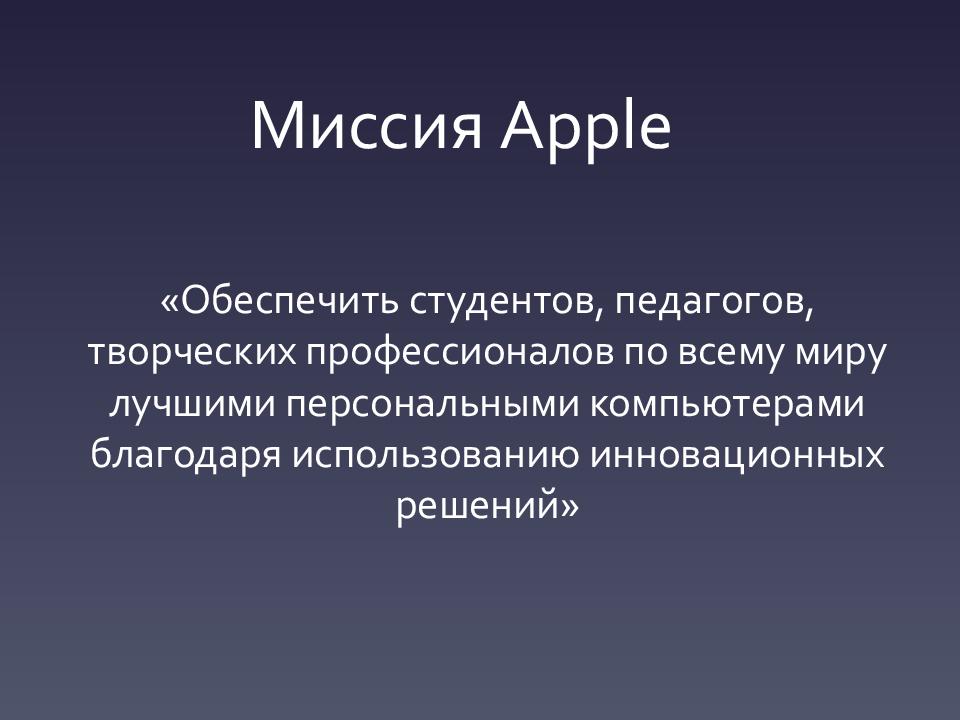 Миссия Apple

«Обеспечить студентов, педагогов, творческих профессионалов по всему миру лучшими персональными компьютерами благодаря использованию инновационных решений»